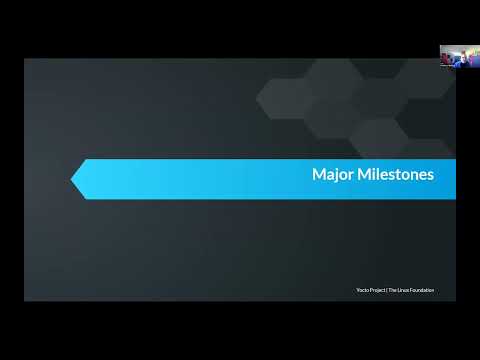 Major Milestones

Yocto Project | The Linux Foundation